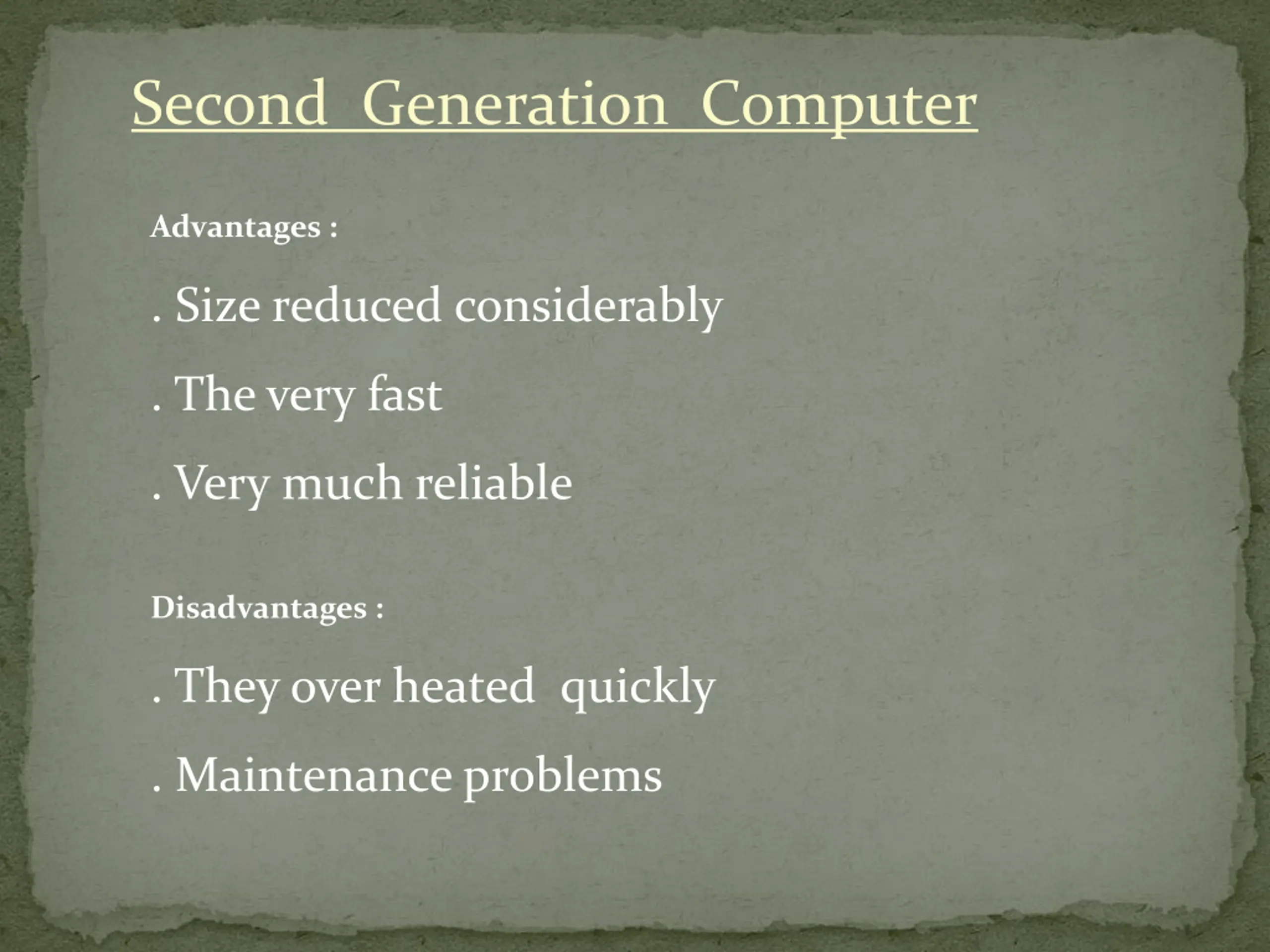 Second Generation Computer

Advantages :

. Size reduced considerably

. The very fast

. Very much reliable

Disadvantages :

. They over heated quickly

. Maintenance problems